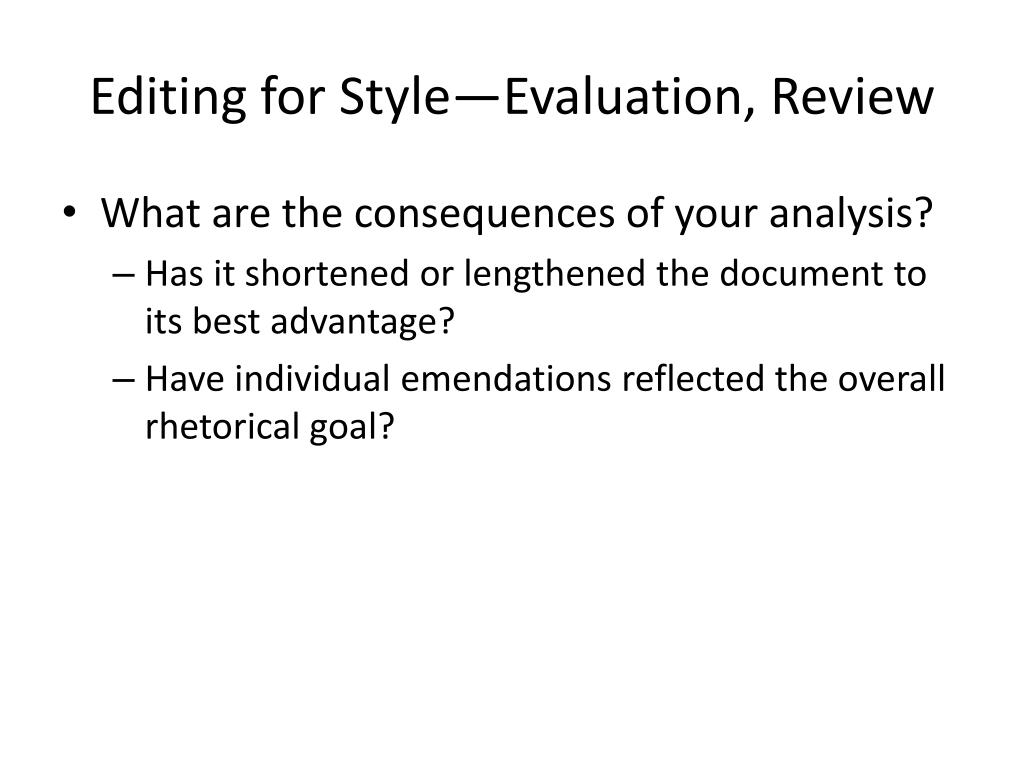 Editing for Style—Evaluation, Review

• What are the consequences of your analysis?
– Has it shortened or lengthened the document to its best advantage?
– Have individual emendations reflected the overall rhetorical goal?